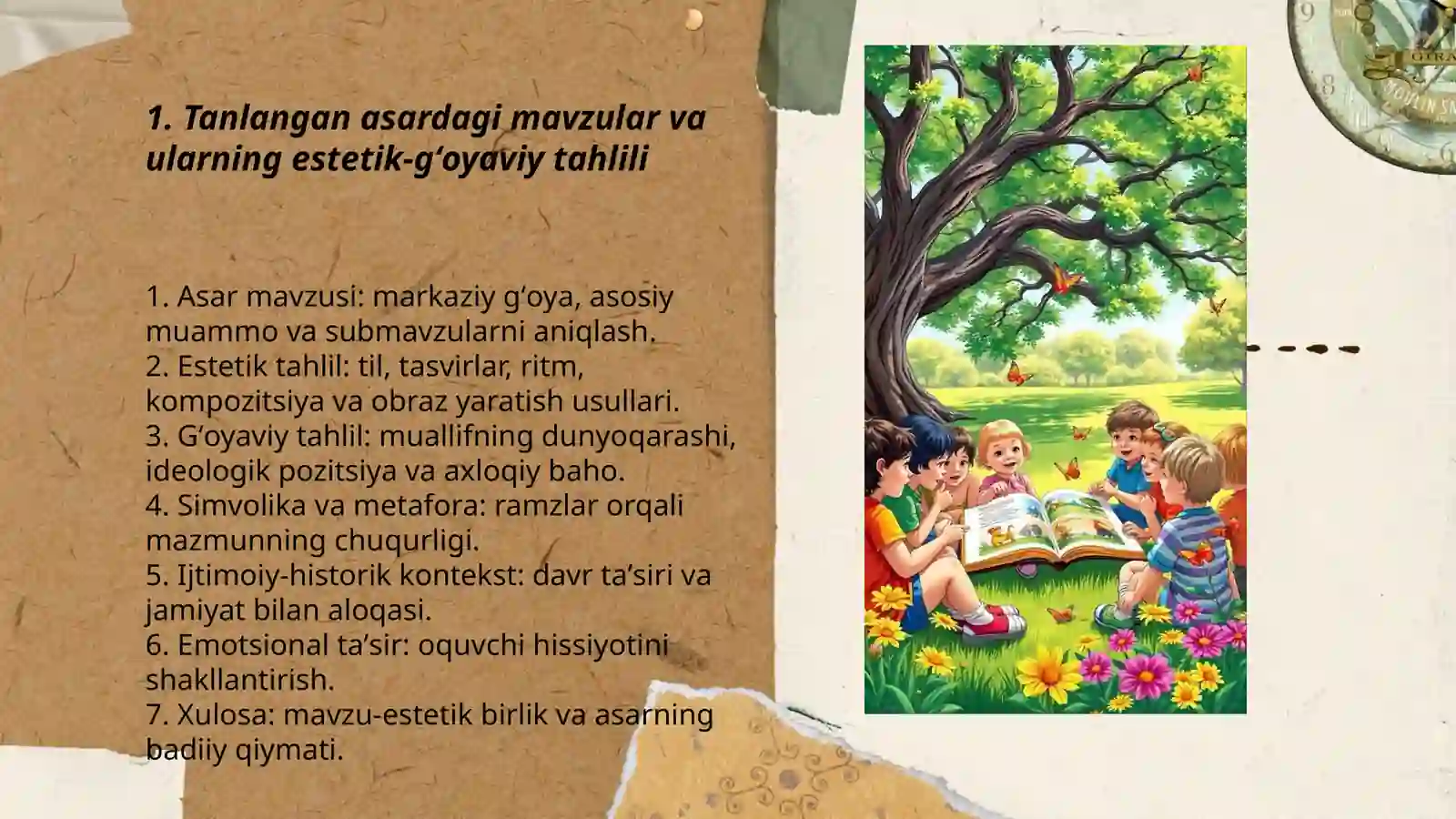 1. Tanlangan asardagi mavzular va ularning estetik-g‘oyaviy tahlili

1. Asar mavzusi: markaziy g‘oya, asosiy muammo va submavzularni aniqlash.
2. Estetik tahlil: til, tasvirlar, ritm, kompozitsiya va obraz yaratish usullari.
3. G‘oyaviy tahlil: muallifning dunyoqarashi, ideologik pozitsiya va axloqiy baho.
4. Simvolika va metafora: ramzlar orqali mazmunning chuqurligi.
5. Ijtimoiy-historik kontekst: davr ta’siri va jamiyat bilan aloqasi.
6. Emotsional ta’sir: oquvchi hissiyotini shakllantirish.
7. Xulosa: mavzu-estetik birlik va asarning badiiy qiymati.